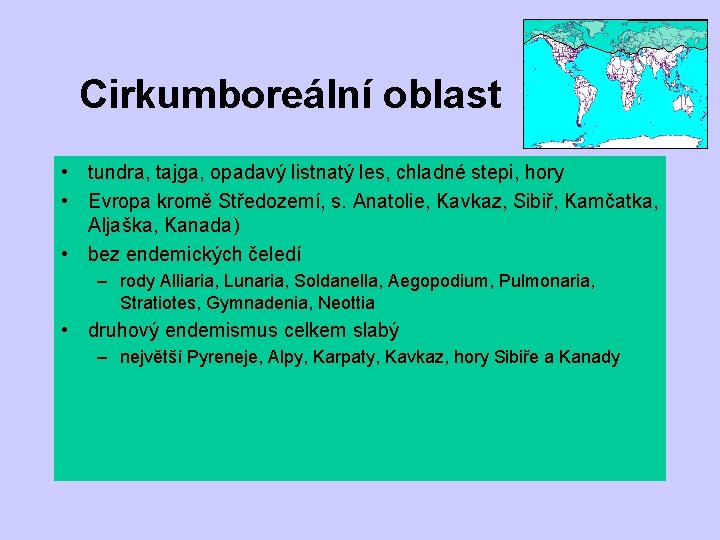 Cirkumboreální oblast

• tundra, tajga, opadavý listnatý les, chladné stepi, hory
• Evropa kromě Středozemí, s. Anatolie, Kavkaz, Sibiř, Kamčatka, Aljaška, Kanada)
• bez endemických čeledí
– rody Alliaria, Lunaria, Soldanella, Aegopodium, Pulmonaria, Stratiotes, Gymnadenia, Neottia
• druhový endemismus celkem slabý
– největší Pyreneje, Alpy, Karpaty, Kavkaz, hory Sibiře a Kanady